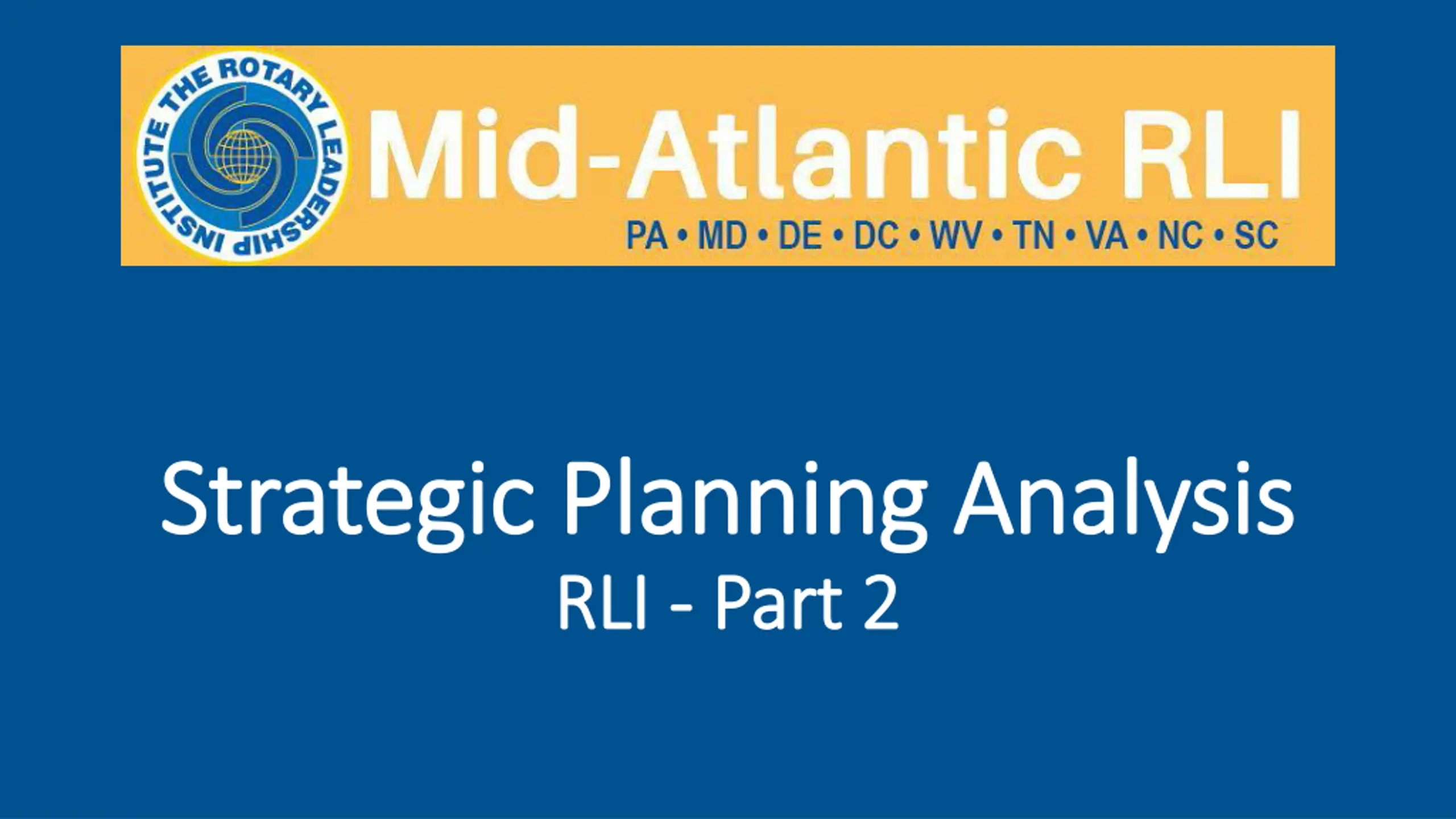 THE ROTARY LEADERSHIP INSTITUTE

Mid-Atlantic RLI

PA • MD • DE • DC • WV • TN • VA • NC • SC

Strategic Planning Analysis
RLI - Part 2